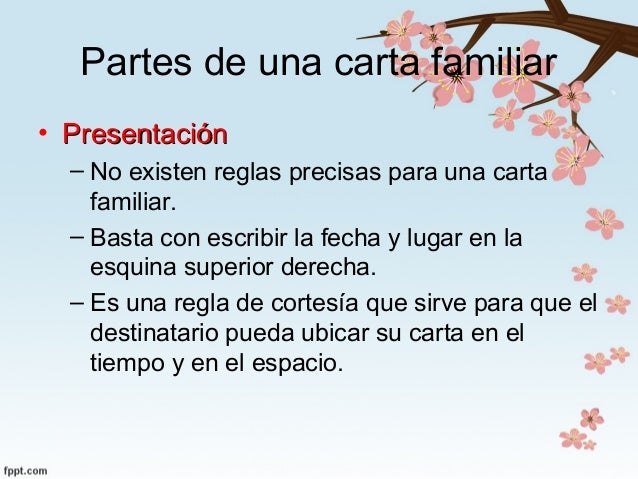 Partes de una carta familiar

• Presentación

– No existen reglas precisas para una carta familiar.

– Basta con escribir la fecha y lugar en la esquina superior derecha.

– Es una regla de cortesía que sirve para que el destinatario pueda ubicar su carta en el tiempo y en el espacio.

fppt.com